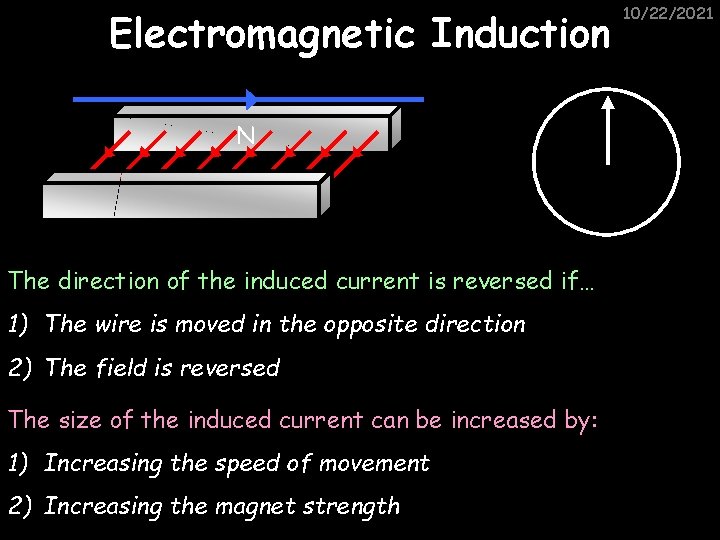 10/22/2021

Electromagnetic Induction

N

The direction of the induced current is reversed if…

1) The wire is moved in the opposite direction

2) The field is reversed

The size of the induced current can be increased by:

1) Increasing the speed of movement

2) Increasing the magnet strength